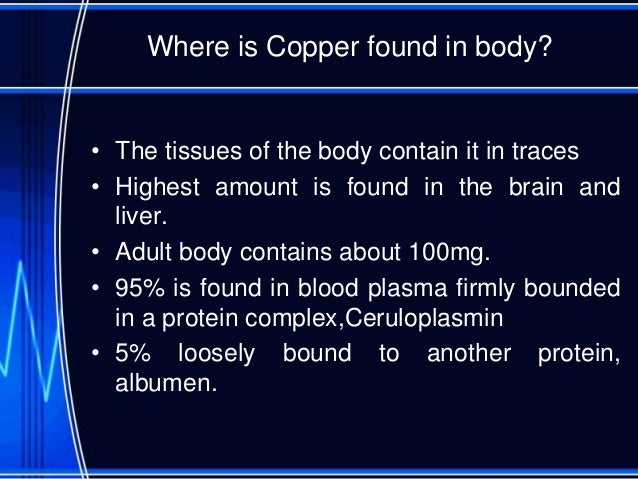 Where is Copper found in body?

• The tissues of the body contain it in traces
• Highest amount is found in the brain and liver.
• Adult body contains about 100mg.
• 95% is found in blood plasma firmly bounded in a protein complex,Ceruloplasmin
• 5% loosely bound to another protein, albumen.